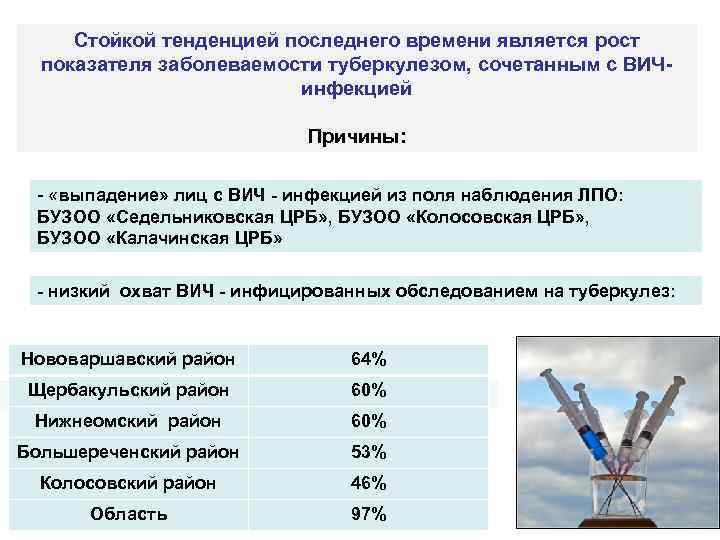 Стойкой тенденцией последнего времени является рост показателя заболеваемости туберкулезом, сочетанным с ВИЧ-инфекцией

Причины:

- «выпадение» лиц с ВИЧ - инфекцией из поля наблюдения ЛПО: БУЗОО «Седельниковская ЦРБ», БУЗОО «Колосовская ЦРБ», БУЗОО «Калачинская ЦРБ»

- низкий охват ВИЧ - инфицированных обследованием на туберкулез:

| Нововаршавский район | 64% |
|---|---|
| Щербакульский район | 60% |
| Нижнеомский район | 60% |
| Большереченский район | 53% |
| Колосовский район | 46% |
| Область | 97% |